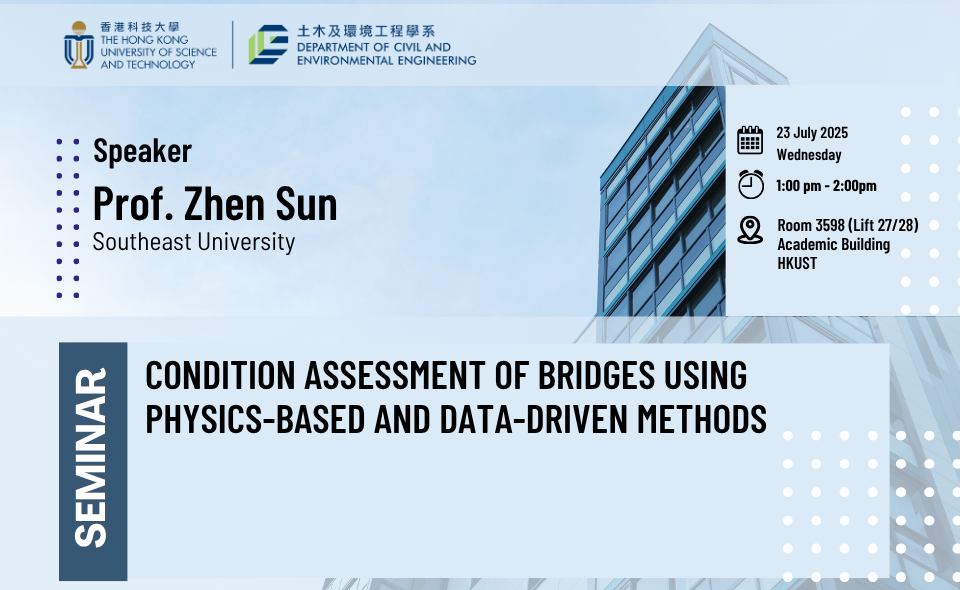 香港科技大學
THE HONG KONG UNIVERSITY OF SCIENCE AND TECHNOLOGY

土木及環境工程學系
DEPARTMENT OF CIVIL AND ENVIRONMENTAL ENGINEERING

Speaker
Prof. Zhen Sun
Southeast University

23 July 2025
Wednesday

1:00 pm - 2:00pm

Room 3598 (Lift 27/28)
Academic Building
HKUST

SEMINAR

CONDITION ASSESSMENT OF BRIDGES USING PHYSICS-BASED AND DATA-DRIVEN METHODS